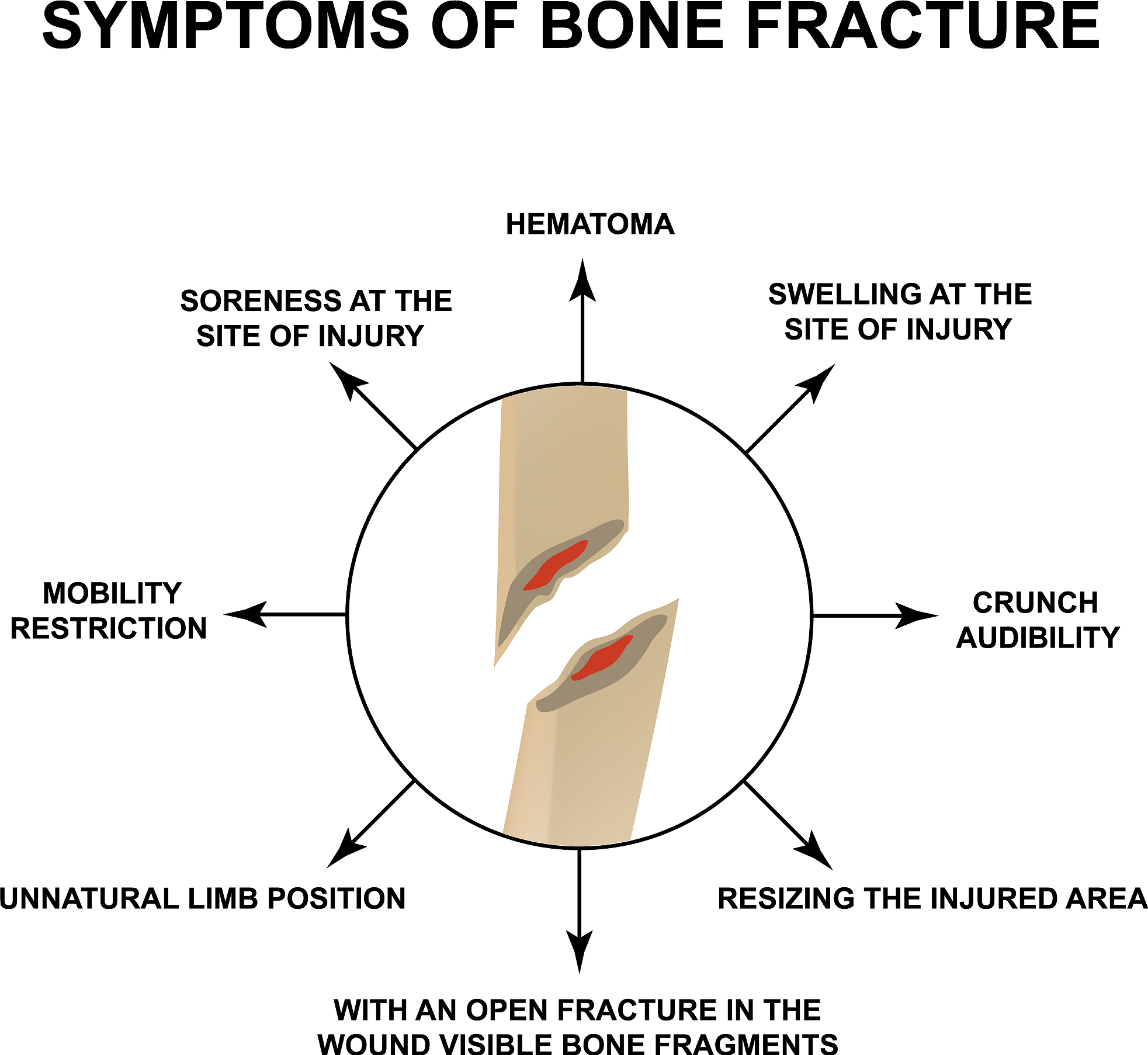 SYMPTOMS OF BONE FRACTURE

HEMATOMA

SORENESS AT THE SITE OF INJURY

SWELLING AT THE SITE OF INJURY

MOBILITY RESTRICTION

CRUNCH AUDIBILITY

UNNATURAL LIMB POSITION

RESIZING THE INJURED AREA

WITH AN OPEN FRACTURE IN THE WOUND VISIBLE BONE FRAGMENTS